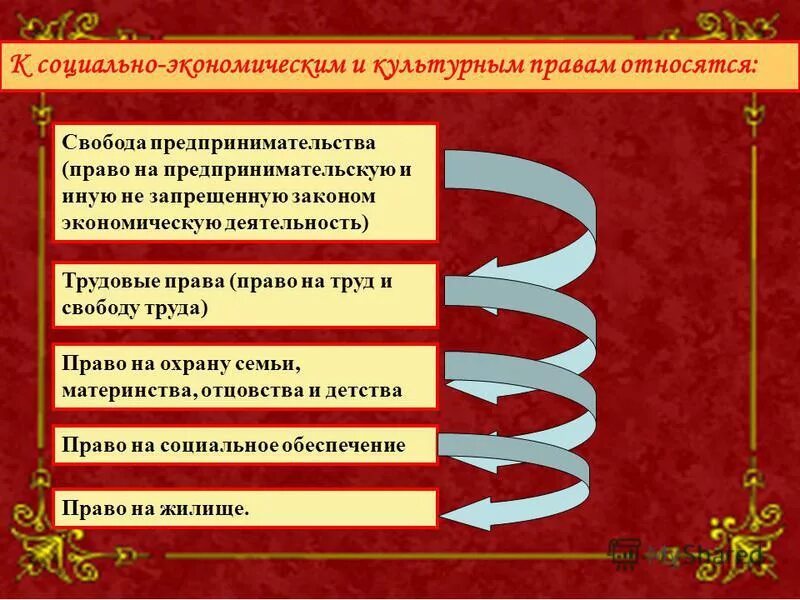 К социально-экономическим и культурным правам относятся:

Свобода предпринимательства (право на предпринимательскую и иную не запрещенную законом экономическую деятельность)

Трудовые права (право на труд и свободу труда)

Право на охрану семьи, материнства, отцовства и детства

Право на социальное обеспечение

Право на жилище.

MyShared